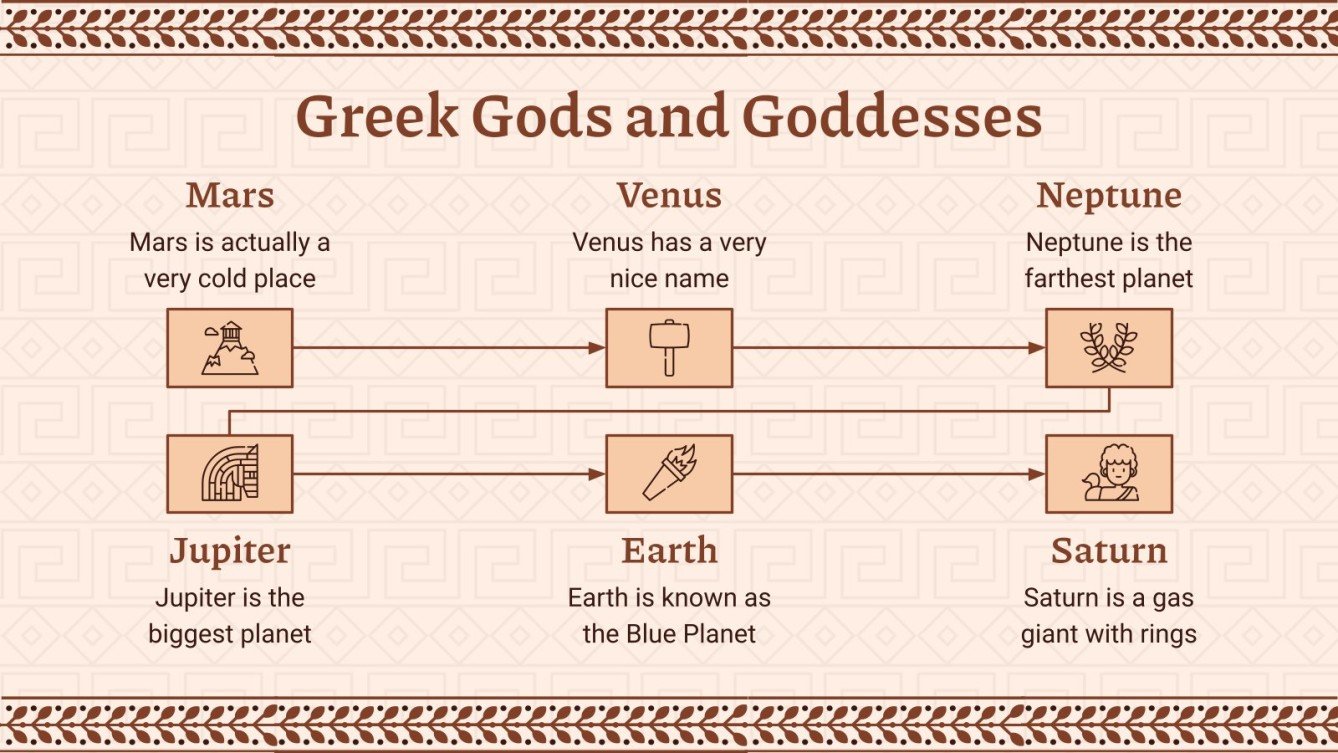 Greek Gods and Goddesses

Mars

Mars is actually a very cold place

Venus

Venus has a very nice name

Neptune

Neptune is the farthest planet

Jupiter

Jupiter is the biggest planet

Earth

Earth is known as the Blue Planet

Saturn

Saturn is a gas giant with rings